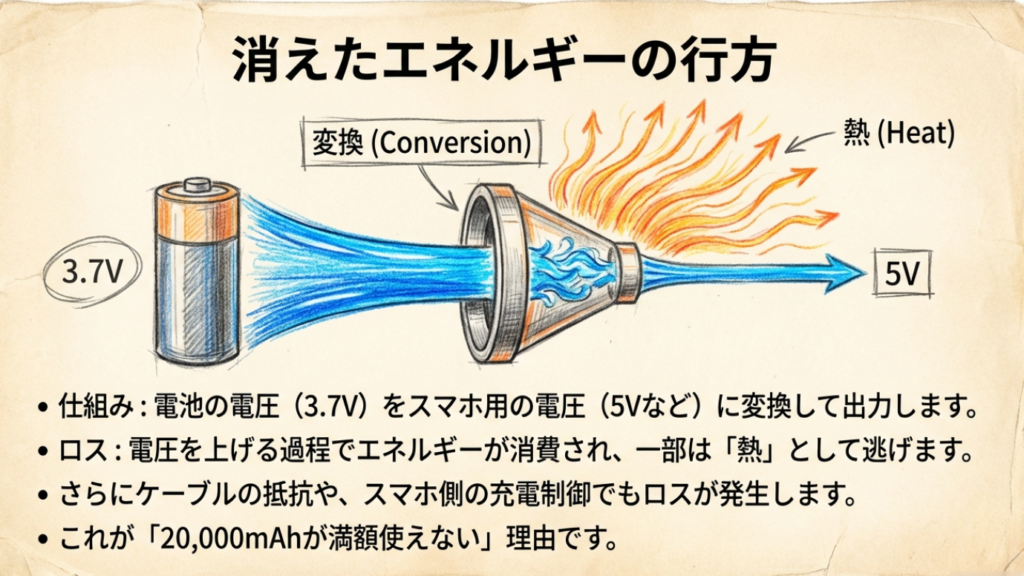 消えたエネルギーの行方

変換 (Conversion)

熱 (Heat)

3.7V

5V

• 仕組み : 電池の電圧（3.7V）をスマホ用の電圧（5Vなど）に変換して出力します。
• ロス : 電圧を上げる過程でエネルギーが消費され、一部は「熱」として逃げます。
• さらにケーブルの抵抗や、スマホ側の充電制御でもロスが発生します。
• これが「20,000mAhが満額使えない」理由です。